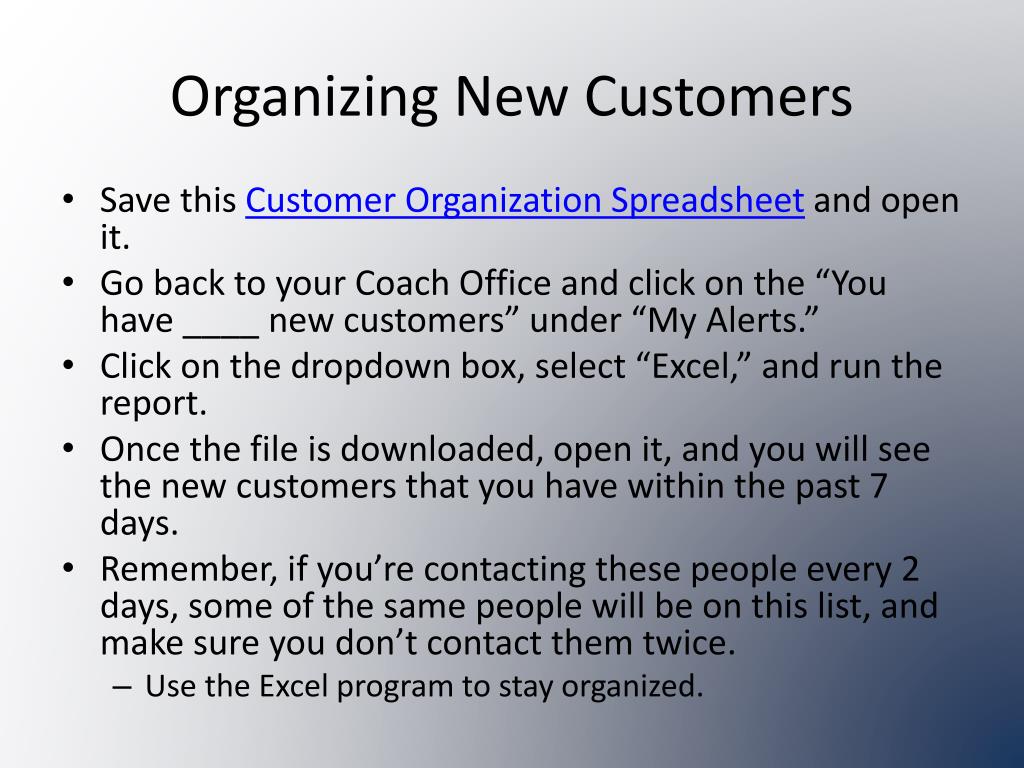 Organizing New Customers

• Save this Customer Organization Spreadsheet and open it.
• Go back to your Coach Office and click on the “You have ____ new customers” under “My Alerts.”
• Click on the dropdown box, select “Excel,” and run the report.
• Once the file is downloaded, open it, and you will see the new customers that you have within the past 7 days.
• Remember, if you’re contacting these people every 2 days, some of the same people will be on this list, and make sure you don’t contact them twice.
– Use the Excel program to stay organized.